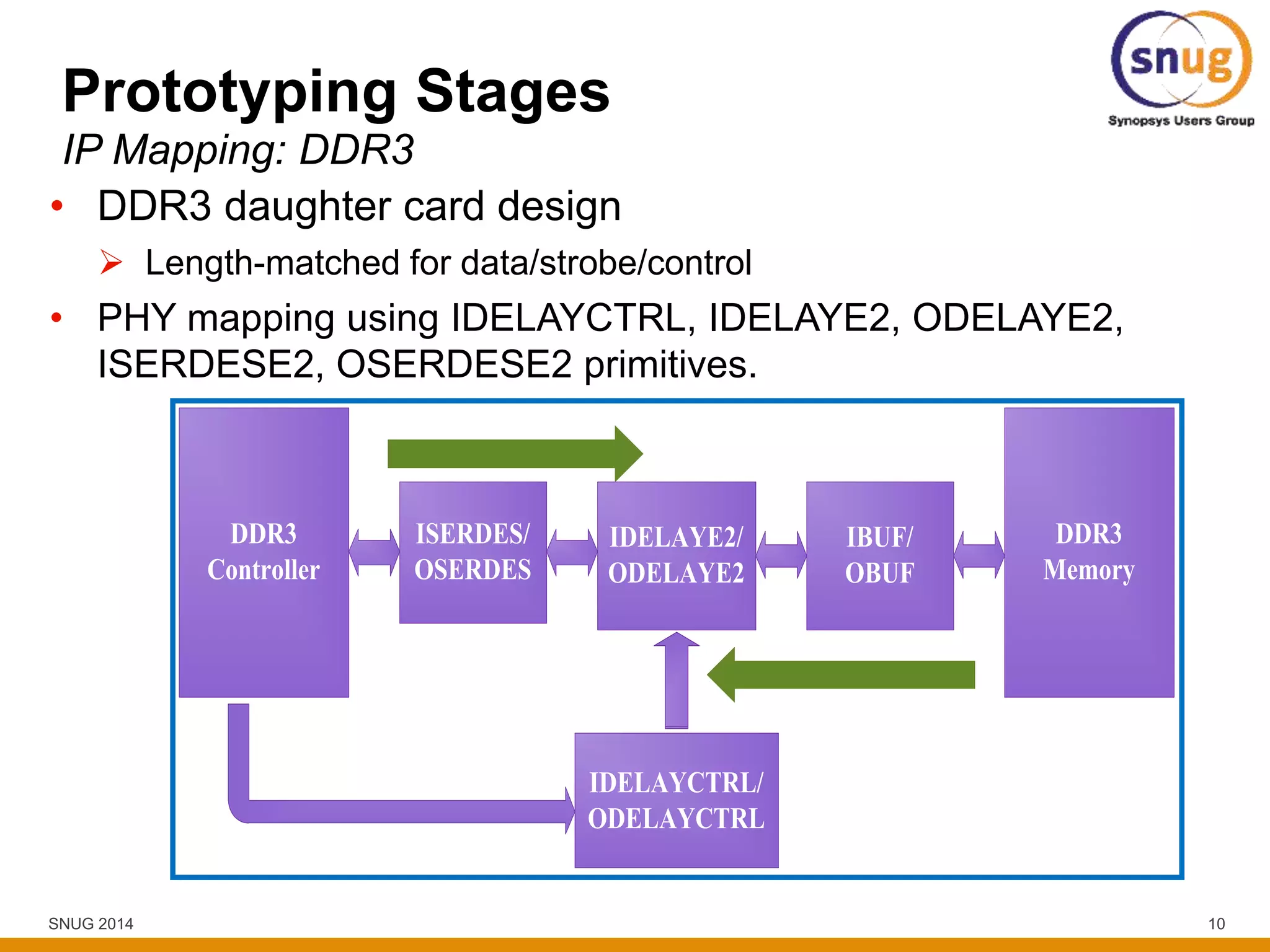 snug
Synopsys Users Group

Prototyping Stages
IP Mapping: DDR3

• DDR3 daughter card design
➢ Length-matched for data/strobe/control
• PHY mapping using IDELAYCTRL, IDELAYE2, ODELAYE2, ISERDESE2, OSERDESE2 primitives.

DDR3 Controller
ISERDES/ OSERDES
IDELAYE2/ ODELAYE2
IBUF/ OBUF
DDR3 Memory
IDELAYCTRL/ ODELAYCTRL

SNUG 2014
10